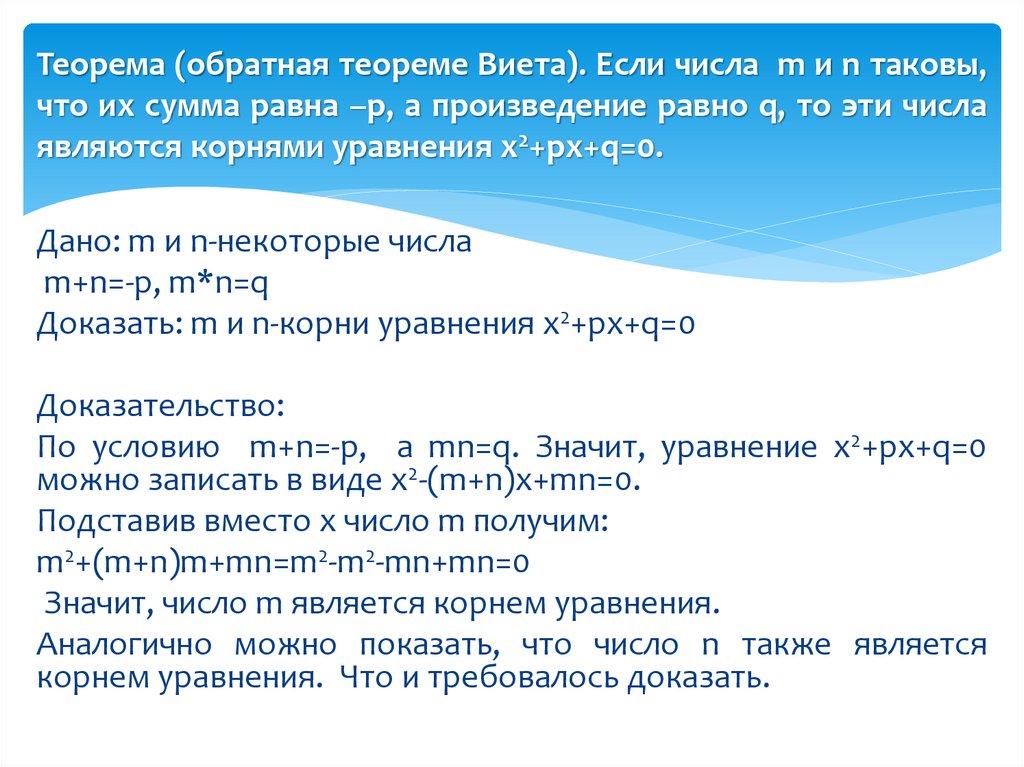 Теорема (обратная теореме Виета). Если числа m и n таковы, что их сумма равна –p, а произведение равно q, то эти числа являются корнями уравнения $x^2+px+q=0$.

Дано: m и n-некоторые числа
m+n=-p, m*n=q
Доказать: m и n-корни уравнения $x^2+px+q=0$

Доказательство:
По условию m+n=-p, а mn=q. Значит, уравнение $x^2+px+q=0$ можно записать в виде $x^2-(m+n)x+mn=0$.
Подставив вместо x число m получим:
$m^2+(m+n)m+mn=m^2-m^2-mn+mn=0$
Значит, число m является корнем уравнения.
Аналогично можно показать, что число n также является корнем уравнения. Что и требовалось доказать.